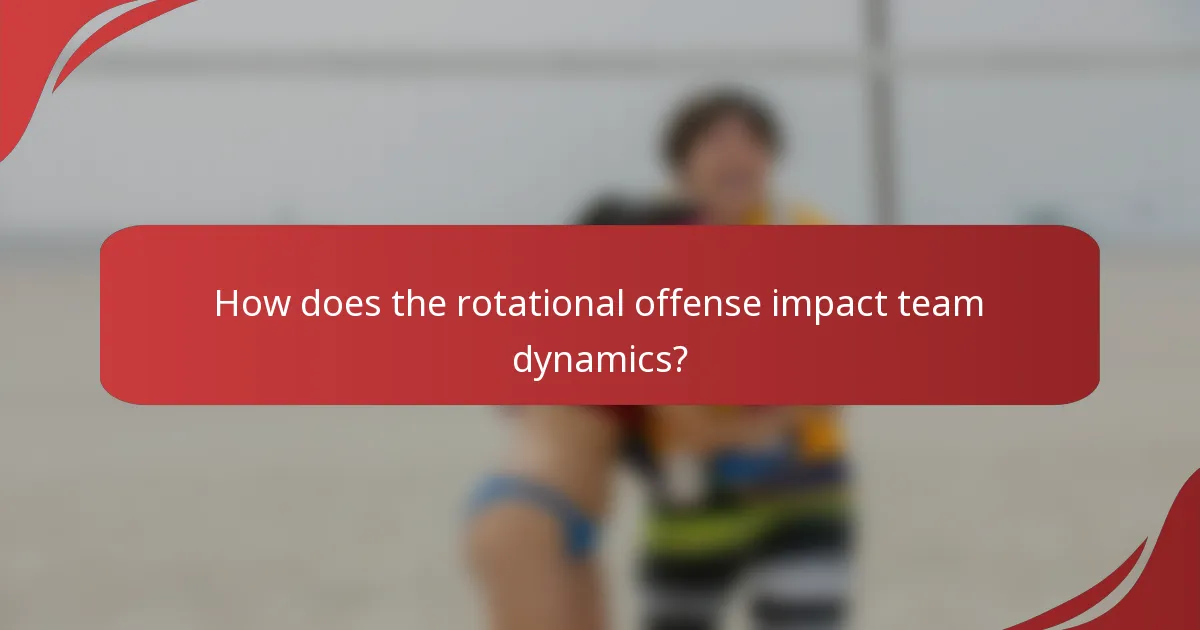 How does the rotational offense impact team dynamics?